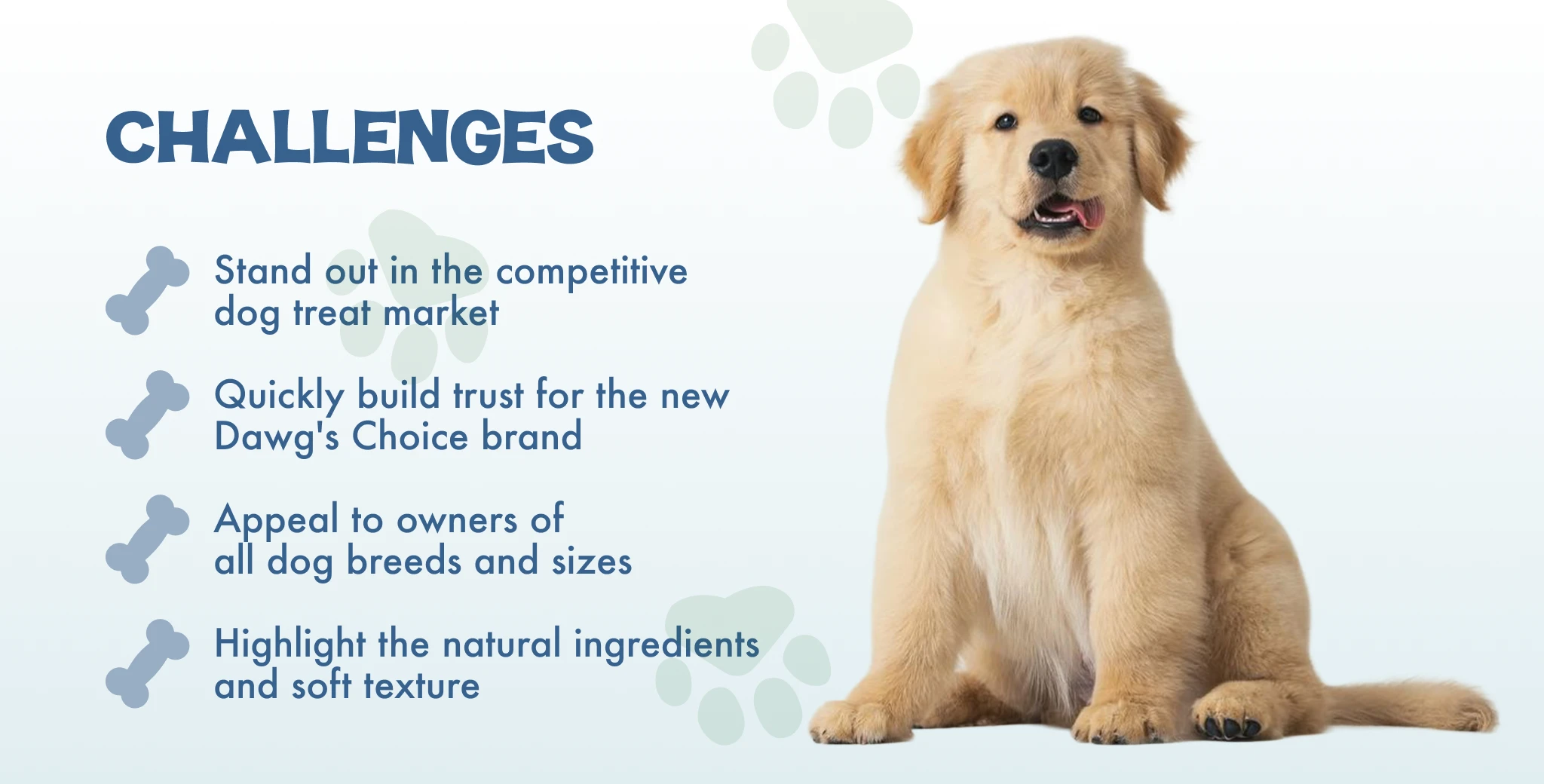 CHALLENGES

Stand out in the competitive dog treat market

Quickly build trust for the new Dawg's Choice brand

Appeal to owners of all dog breeds and sizes

Highlight the natural ingredients and soft texture